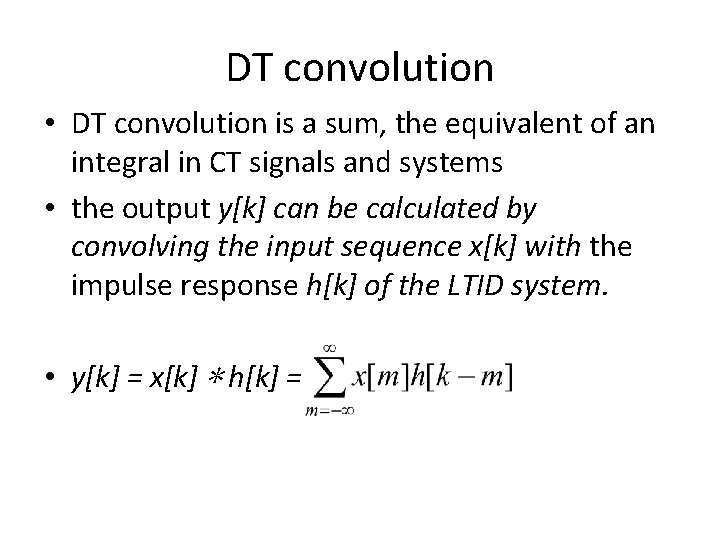 DT convolution

• DT convolution is a sum, the equivalent of an integral in CT signals and systems

• the output y[k] can be calculated by convolving the input sequence x[k] with the impulse response h[k] of the LTID system.

• $y[k] = x[k] * h[k] = \sum_{m=-\infty}^{\infty} x[m]h[k-m]$